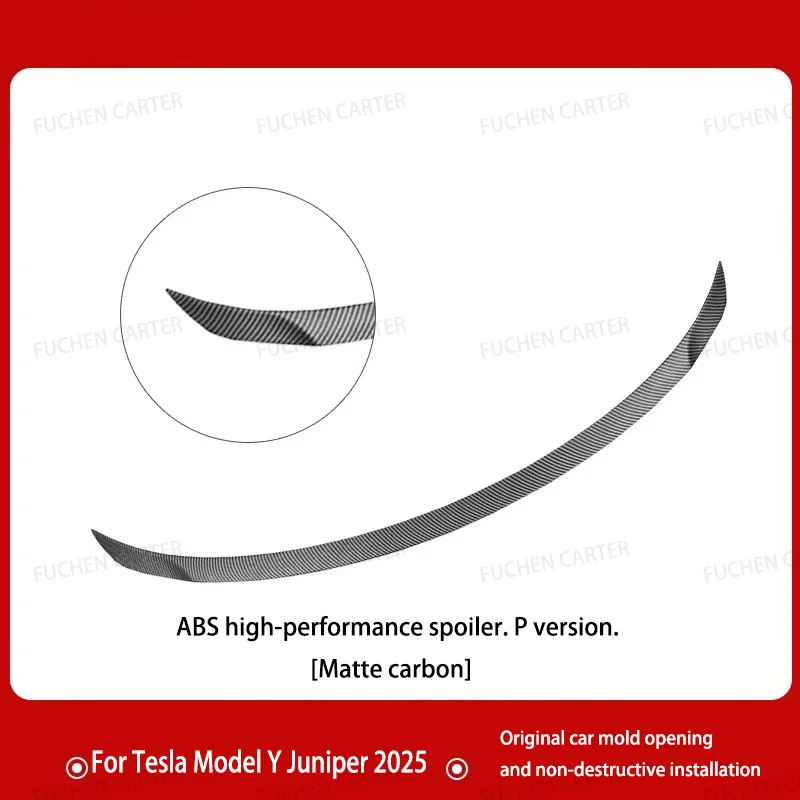 ABS high-performance spoiler. P version.
[Matte carbon]

For Tesla Model Y Juniper 2025

Original car mold opening and non-destructive installation

FUCHEN CARTER